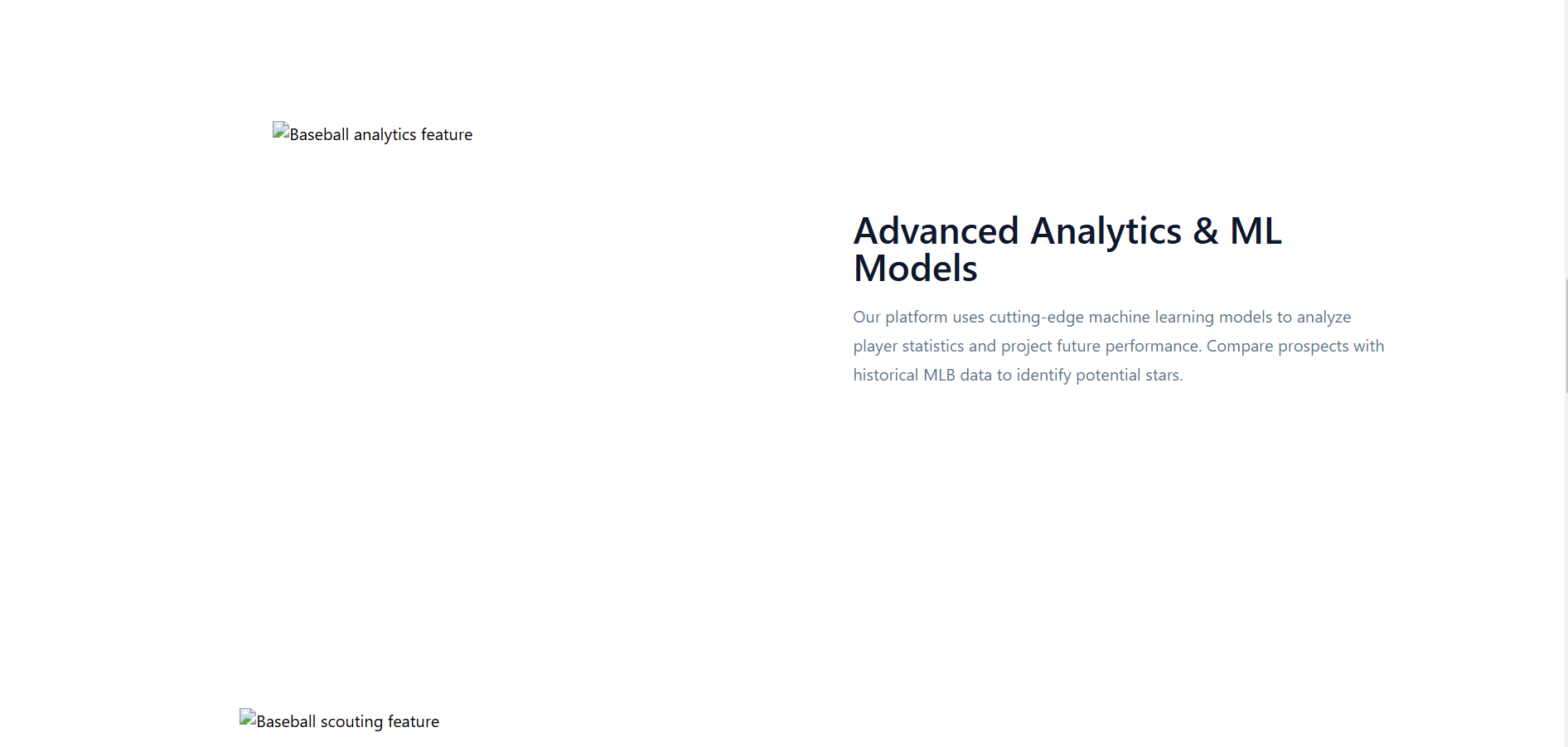 Baseball analytics feature

Advanced Analytics & ML Models

Our platform uses cutting-edge machine learning models to analyze player statistics and project future performance. Compare prospects with historical MLB data to identify potential stars.

Baseball scouting feature